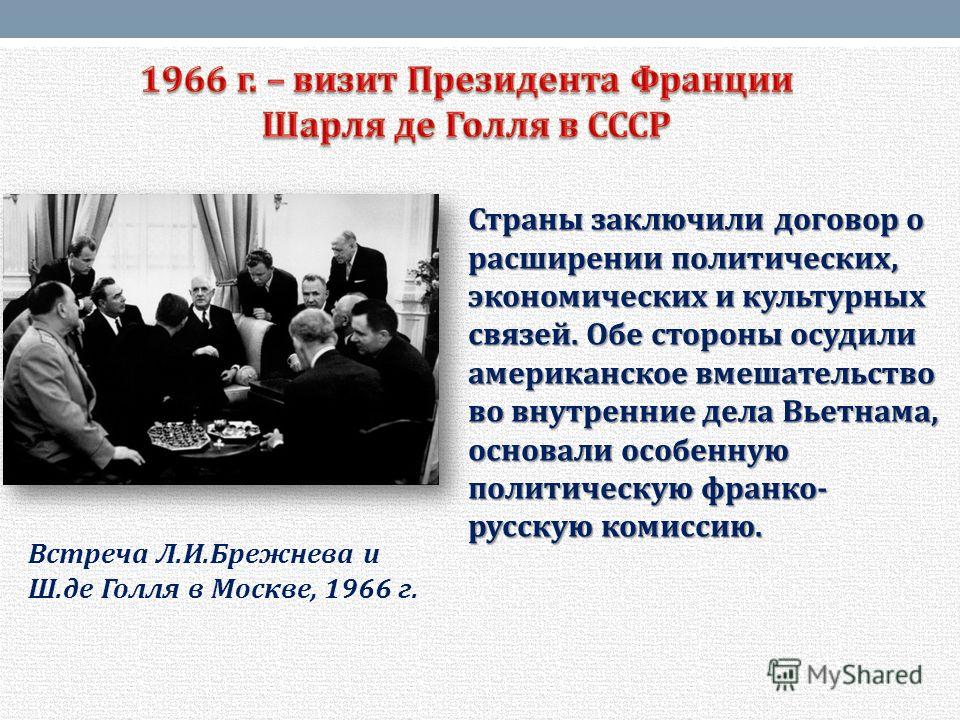 1966 г. – визит Президента Франции Шарля де Голля в СССР

Страны заключили договор о расширении политических, экономических и культурных связей. Обе стороны осудили американское вмешательство во внутренние дела Вьетнама, основали особенную политическую франко-русскую комиссию.

Встреча Л.И.Брежнева и Ш.де Голля в Москве, 1966 г.

MyShared